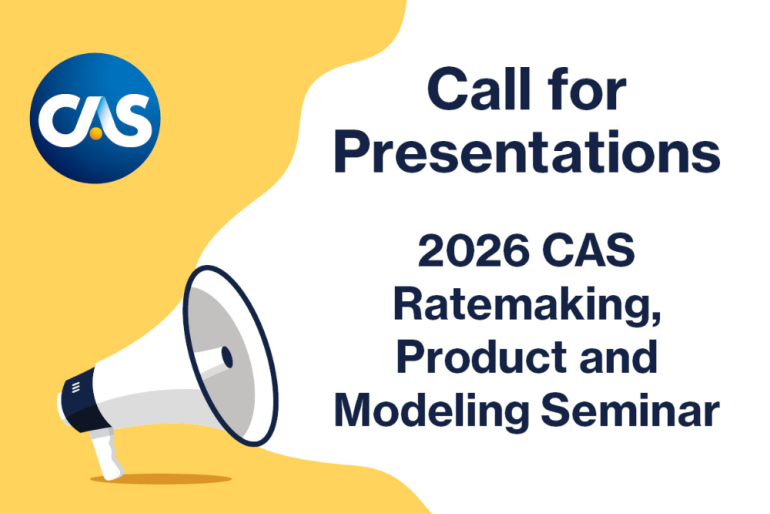 CAS

Call for Presentations

2026 CAS Ratemaking, Product and Modeling Seminar